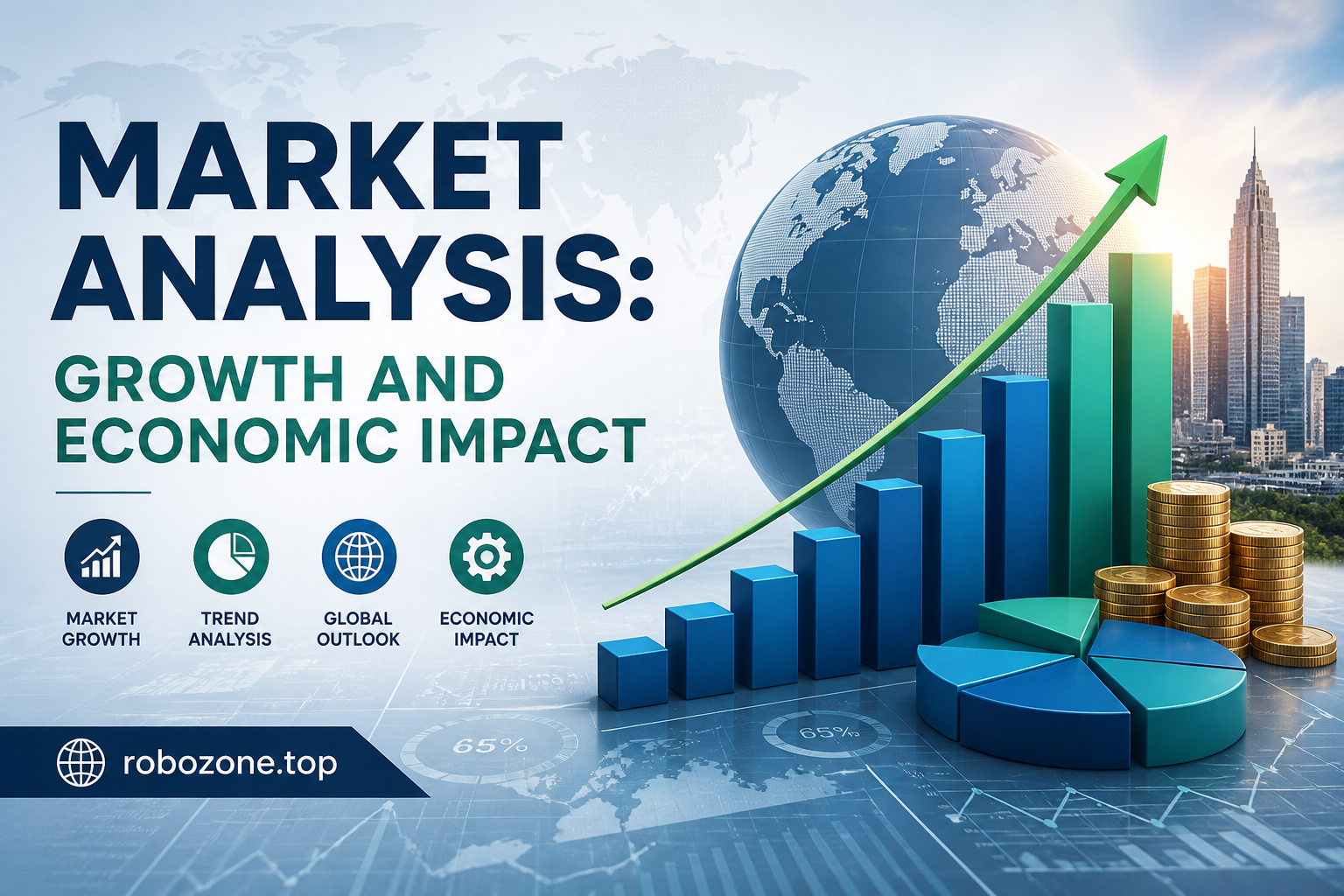 MARKET ANALYSIS:

GROWTH AND ECONOMIC IMPACT

MARKET GROWTH

TREND ANALYSIS

GLOBAL OUTLOOK

ECONOMIC IMPACT

robozone.top

65%

65%